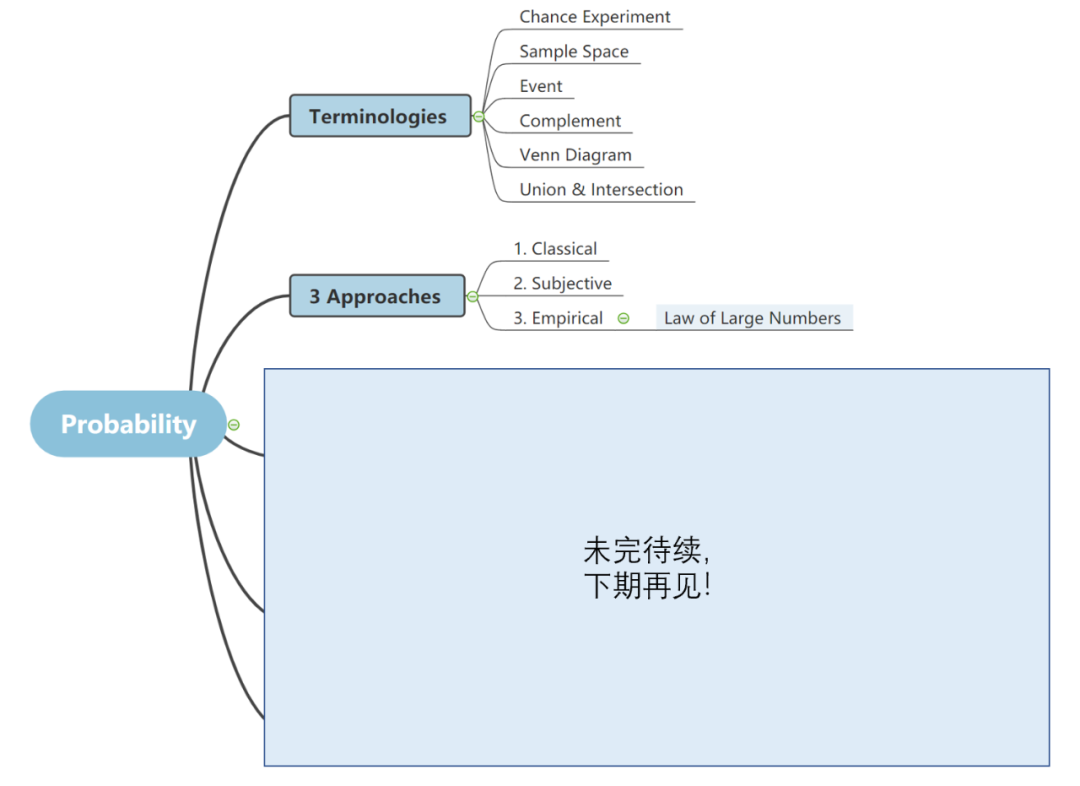 Probability

Terminologies

Chance Experiment

Sample Space

Event

Complement

Venn Diagram

Union & Intersection

3 Approaches

1. Classical

2. Subjective

3. Empirical

Law of Large Numbers

未完待续,
下期再见!